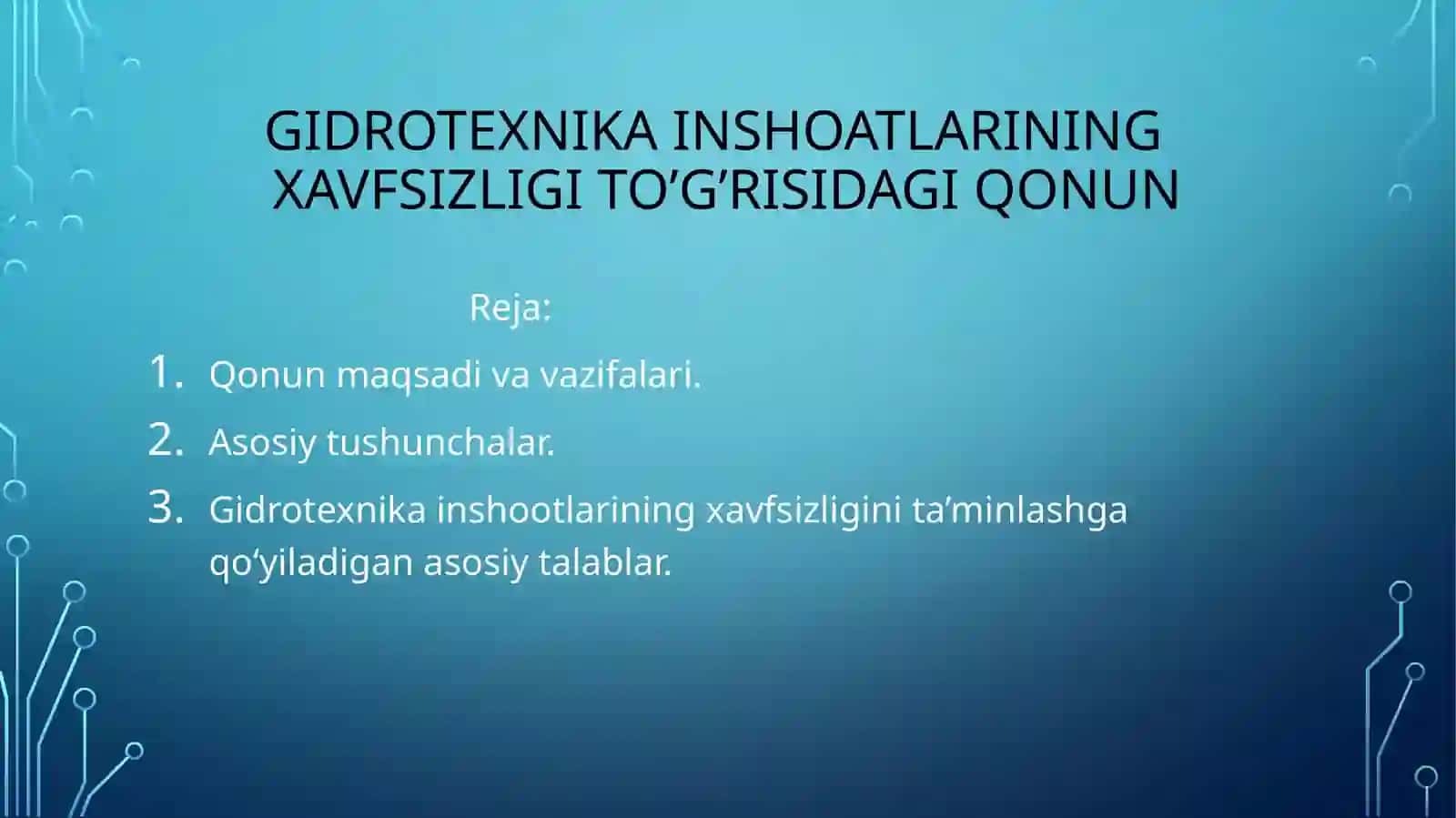 GIDROTEXNIKA INSHOATLARINING XAVFSIZLIGI TO’G’RISIDAGI QONUN

Reja:

1. Qonun maqsadi va vazifalari.
2. Asosiy tushunchalar.
3. Gidrotexnika inshootlarining xavfsizligini ta’minlashga qo‘yiladigan asosiy talablar.